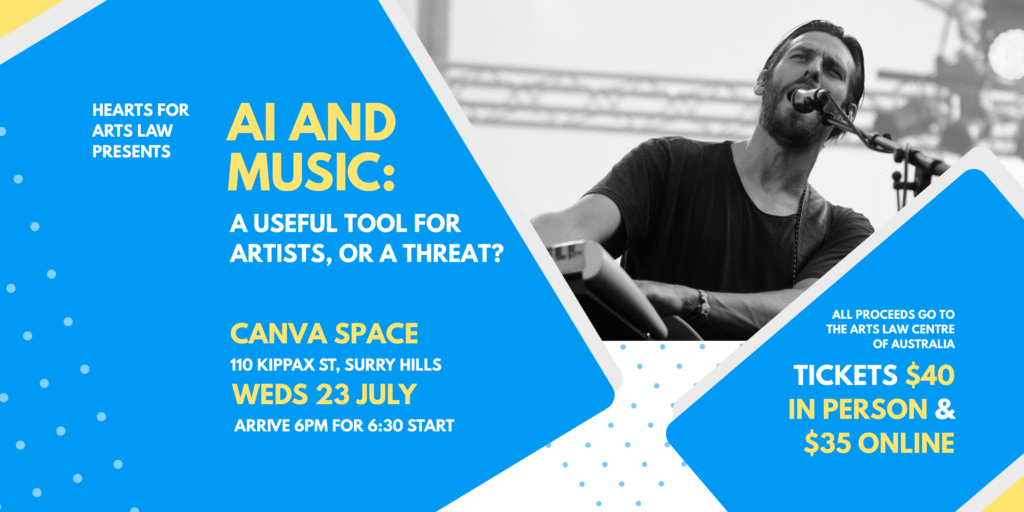 HEARTS FOR ARTS LAW PRESENTS

AI AND MUSIC:

A USEFUL TOOL FOR ARTISTS, OR A THREAT?

CANVA SPACE

110 KIPPAX ST, SURRY HILLS

WEDS 23 JULY

ARRIVE 6PM FOR 6:30 START

ALL PROCEEDS GO TO THE ARTS LAW CENTRE OF AUSTRALIA

TICKETS $40 IN PERSON & $35 ONLINE